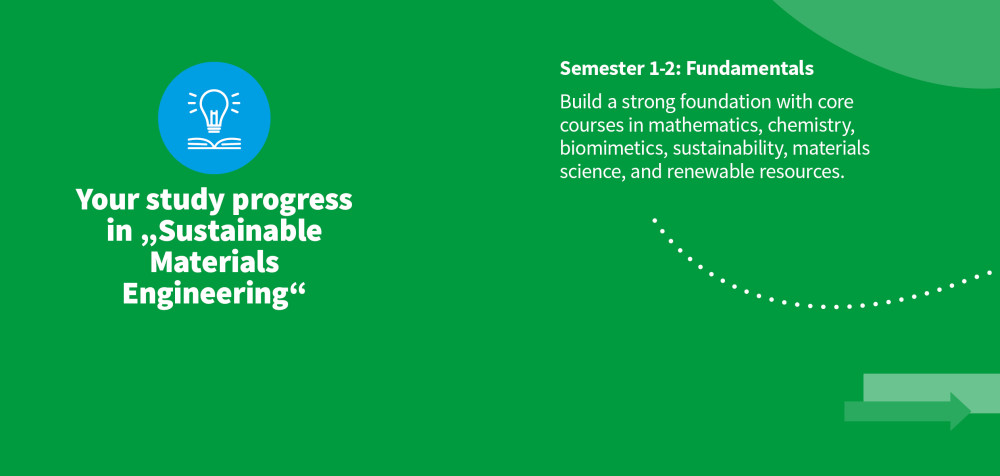 Your study progress in „Sustainable Materials Engineering“

Semester 1-2: Fundamentals

Build a strong foundation with core courses in mathematics, chemistry, biomimetics, sustainability, materials science, and renewable resources.